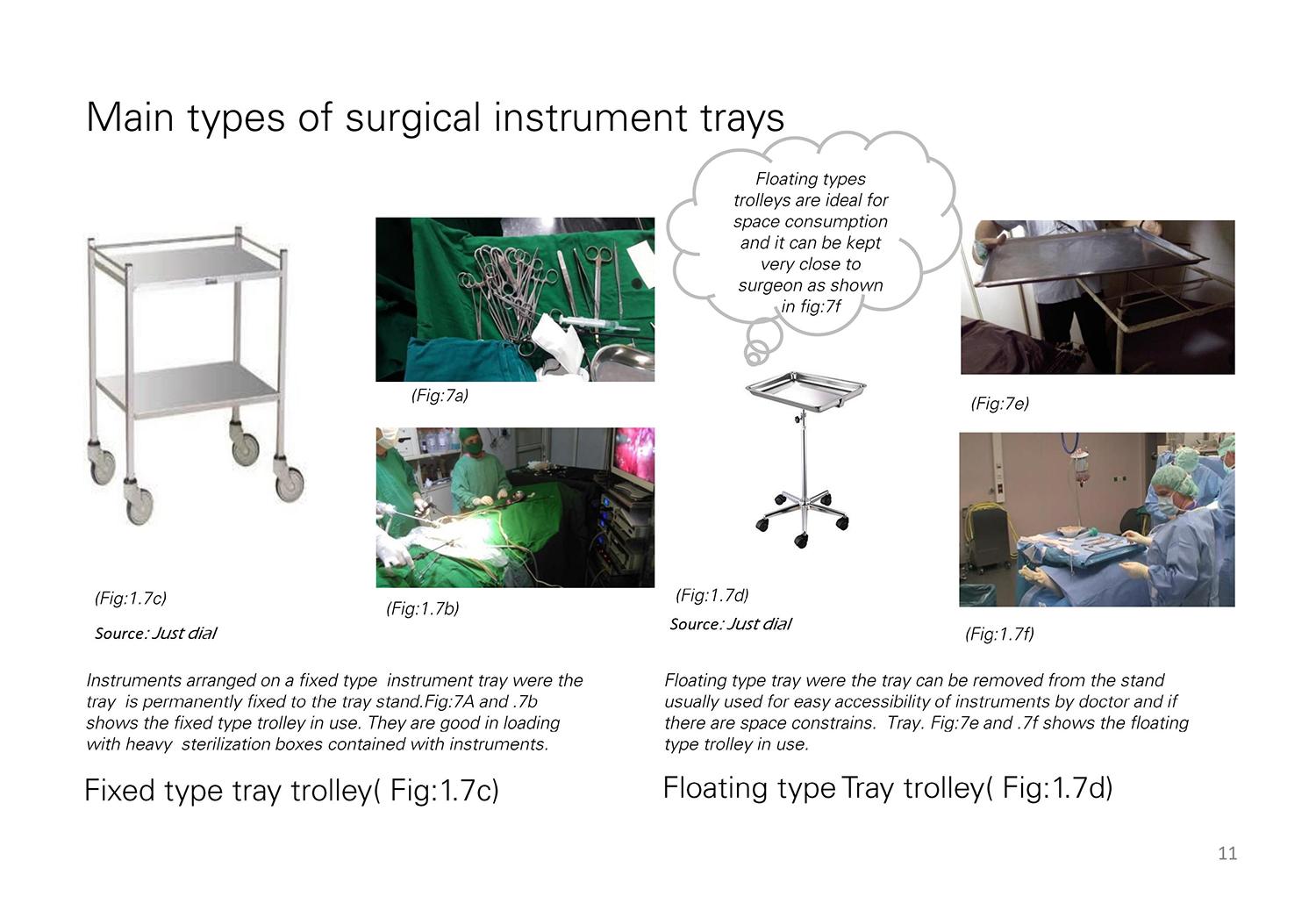 Main types of surgical instrument trays

Floating types trolleys are ideal for space consumption and it can be kept very close to surgeon as shown in fig:7f

(Fig:7a)

(Fig:7e)

(Fig:1.7c)

Source: Just dial

(Fig:1.7b)

(Fig:1.7d)

Source: Just dial

(Fig:1.7f)

Instruments arranged on a fixed type instrument tray were the tray is permanently fixed to the tray stand.Fig:7A and .7b shows the fixed type trolley in use. They are good in loading with heavy sterilization boxes contained with instruments.

Fixed type tray trolley( Fig:1.7c)

Floating type tray were the tray can be removed from the stand usually used for easy accessibility of instruments by doctor and if there are space constrains. Tray. Fig:7e and .7f shows the floating type trolley in use.

Floating type Tray trolley( Fig:1.7d)

11